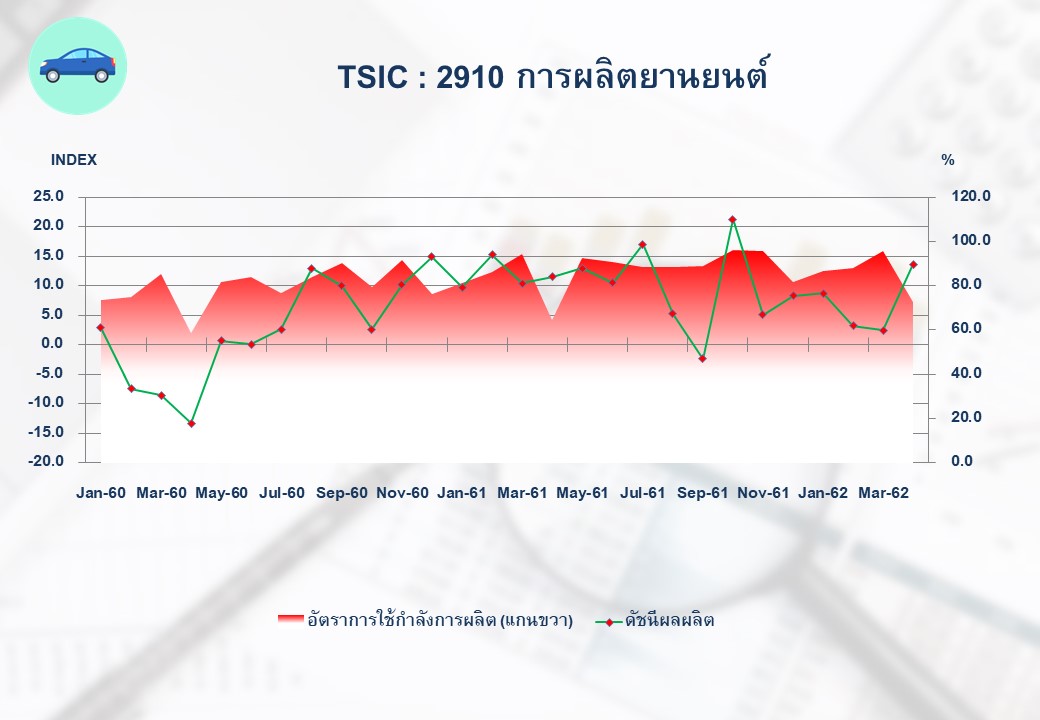 TSIC : 2910 การผลิตยานยนต์

INDEX

%

25.0
20.0
15.0
10.0
5.0
0.0
-5.0
-10.0
-15.0
-20.0

120.0
100.0
80.0
60.0
40.0
20.0
0.0

Jan-60 Mar-60 May-60 Jul-60 Sep-60 Nov-60 Jan-61 Mar-61 May-61 Jul-61 Sep-61 Nov-61 Jan-62 Mar-62

อัตราการใช้กำลังการผลิต (แกนขวา)
ดัชนีผลผลิต